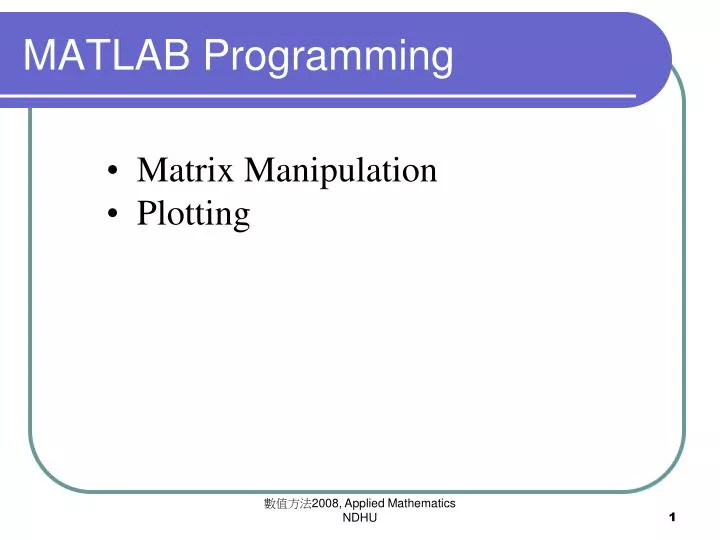 MATLAB Programming

• Matrix Manipulation
• Plotting

數值方法2008, Applied Mathematics NDHU

1